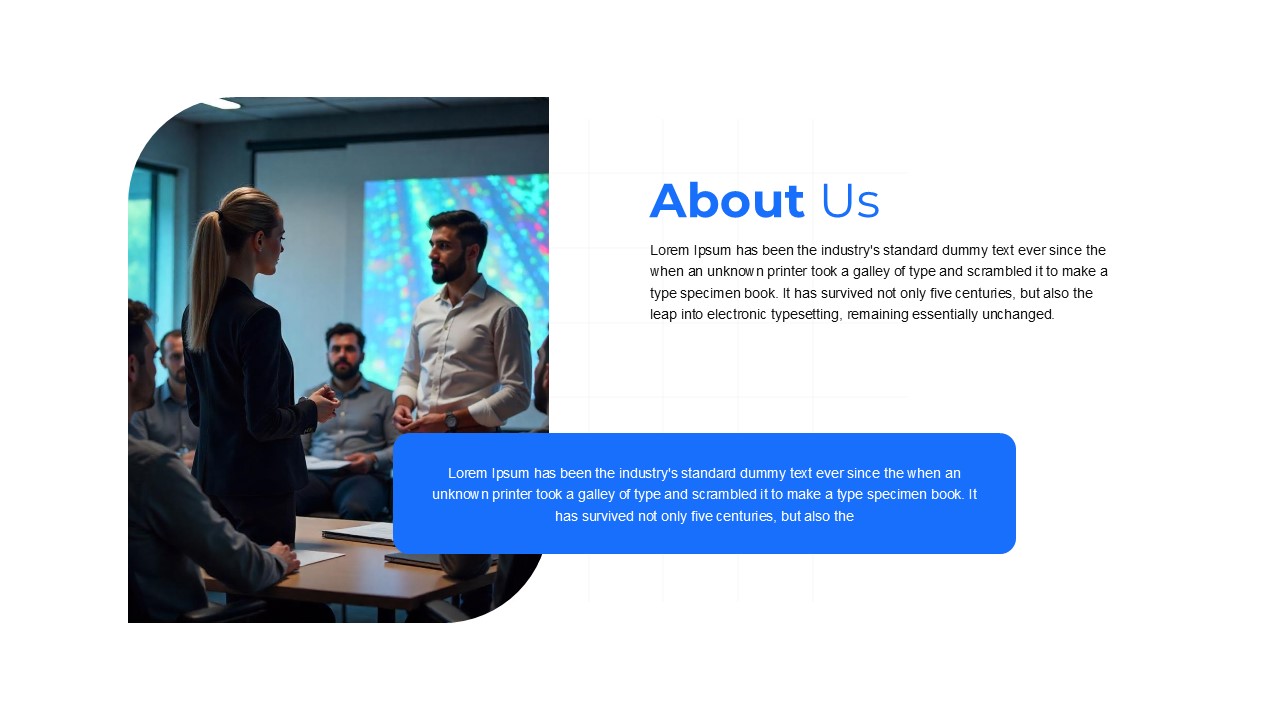 About Us

Lorem Ipsum has been the industry's standard dummy text ever since the when an unknown printer took a galley of type and scrambled it to make a type specimen book. It has survived not only five centuries, but also the leap into electronic typesetting, remaining essentially unchanged.

Lorem Ipsum has been the industry's standard dummy text ever since the when an unknown printer took a galley of type and scrambled it to make a type specimen book. It has survived not only five centuries, but also the